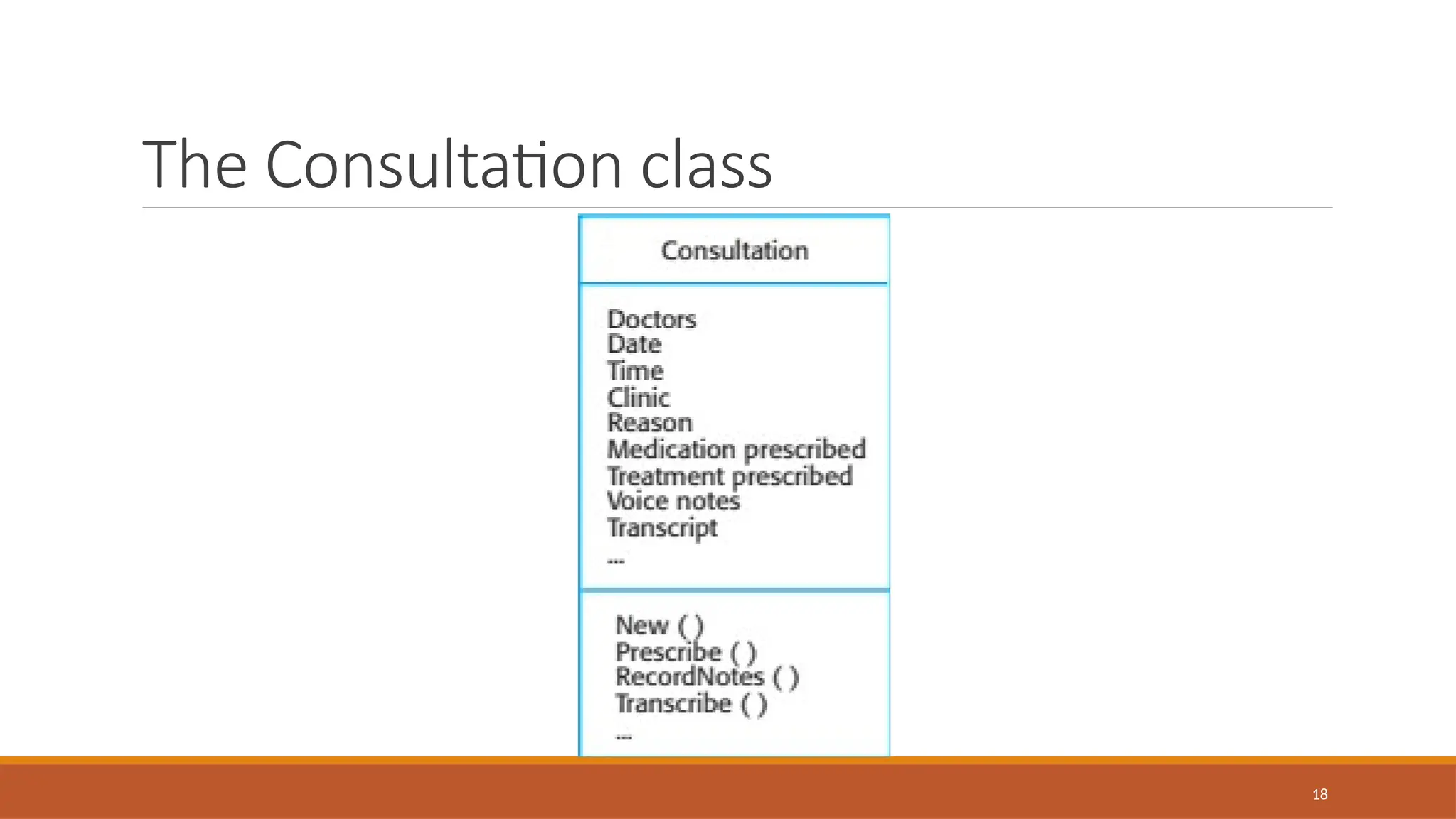 The Consultation class

Consultation

Doctors
Date
Time
Clinic
Reason
Medication prescribed
Treatment prescribed
Voice notes
Transcript
...

New ( )
Prescribe ( )
RecordNotes ( )
Transcribe ( )
...

18